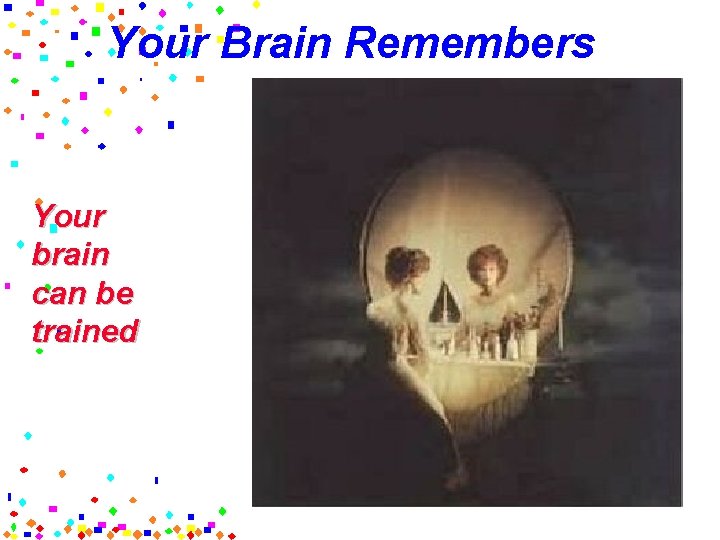 Your Brain Remembers

Your brain can be trained